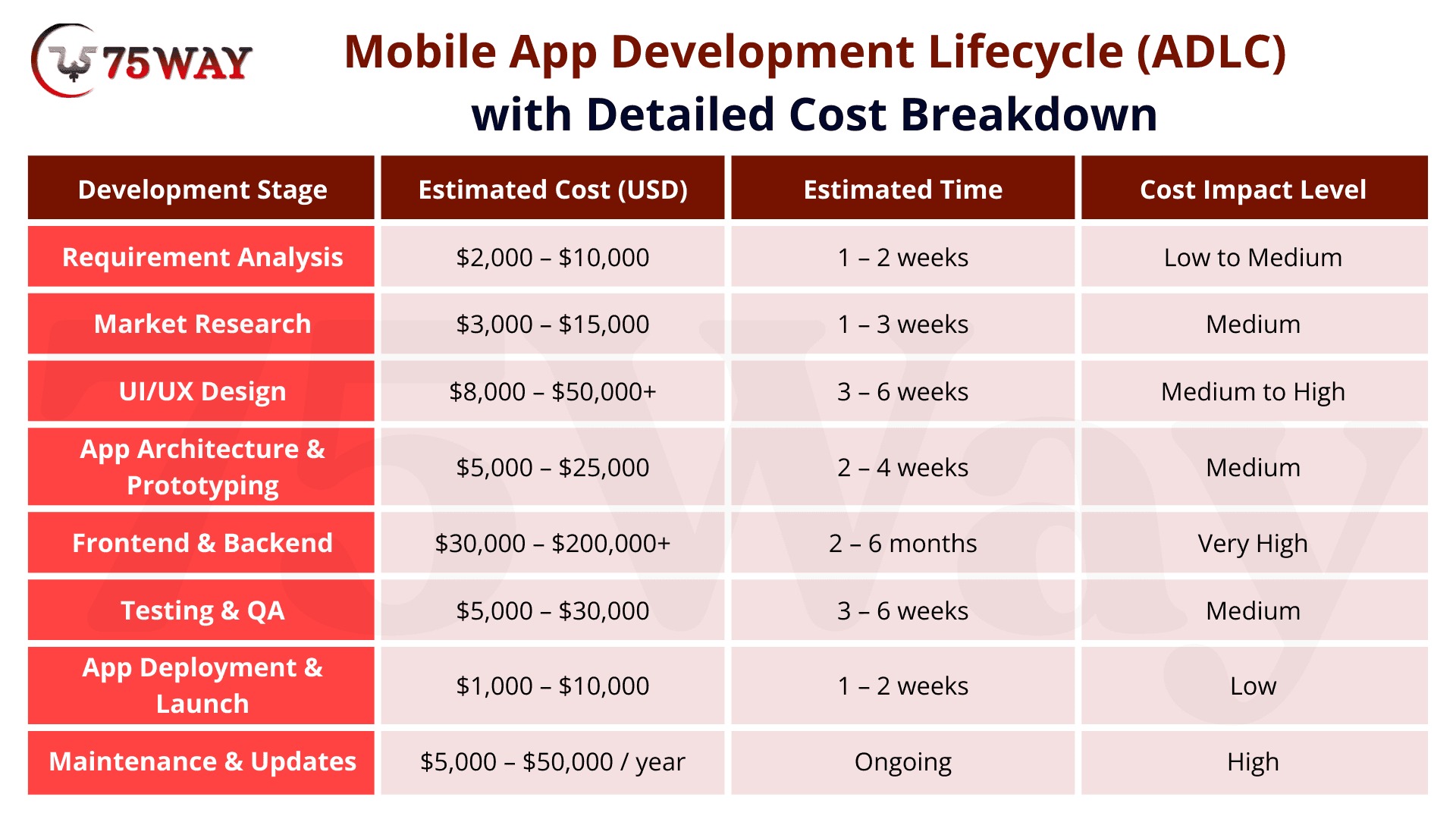 75WAY

Mobile App Development Lifecycle (ADLC) with Detailed Cost Breakdown

| Development Stage | Estimated Cost (USD) | Estimated Time | Cost Impact Level |
|---|---|---|---|
| Requirement Analysis | \$2,000 – \$10,000 | 1 – 2 weeks | Low to Medium |
| Market Research | \$3,000 – \$15,000 | 1 – 3 weeks | Medium |
| UI/UX Design | \$8,000 – \$50,000+ | 3 – 6 weeks | Medium to High |
| App Architecture & Prototyping | \$5,000 – \$25,000 | 2 – 4 weeks | Medium |
| Frontend & Backend | \$30,000 – \$200,000+ | 2 – 6 months | Very High |
| Testing & QA | \$5,000 – \$30,000 | 3 – 6 weeks | Medium |
| App Deployment & Launch | \$1,000 – \$10,000 | 1 – 2 weeks | Low |
| Maintenance & Updates | \$5,000 – \$50,000 / year | Ongoing | High |